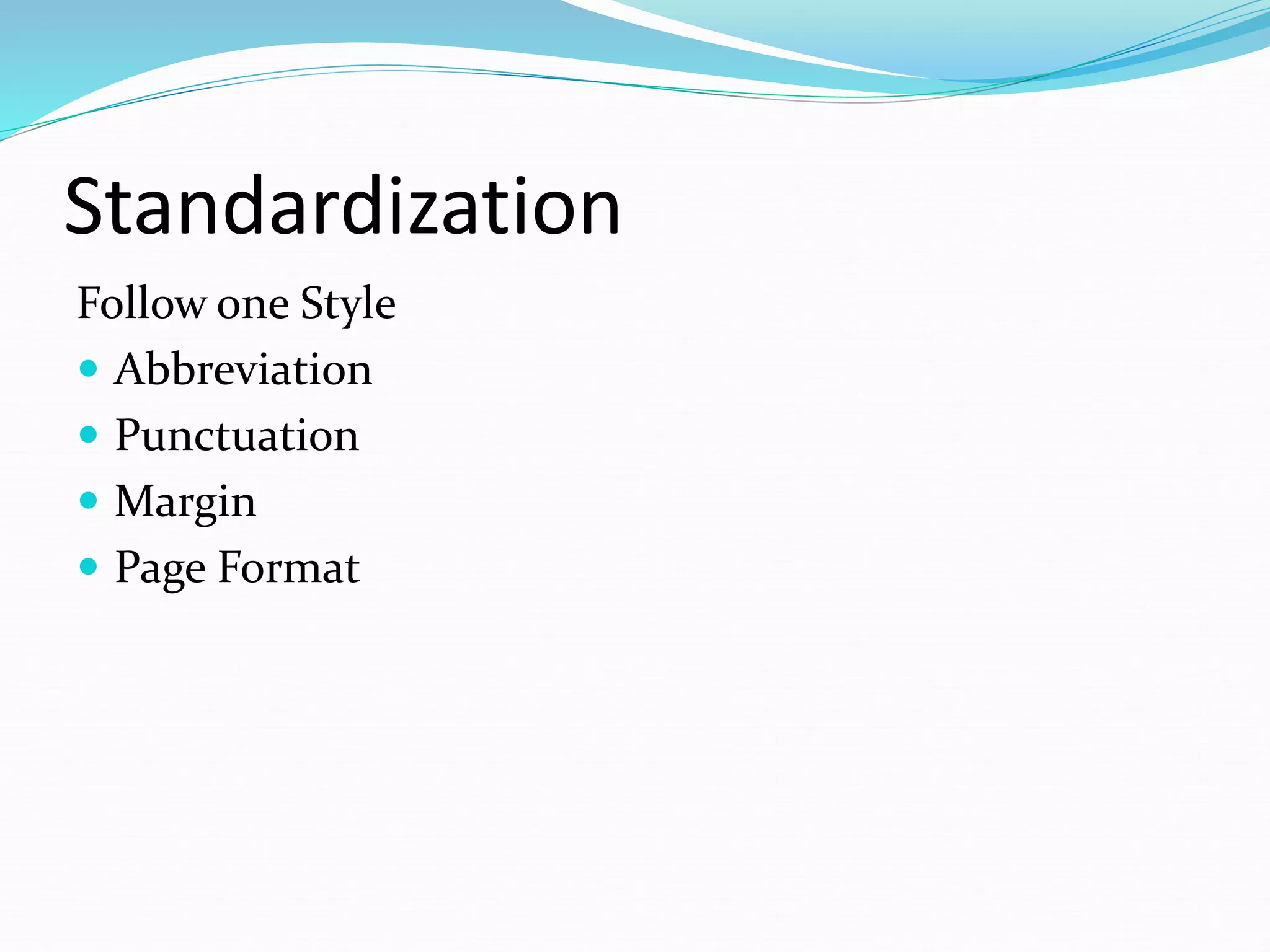 Standardization

Follow one Style

- Abbreviation
- Punctuation
- Margin
- Page Format